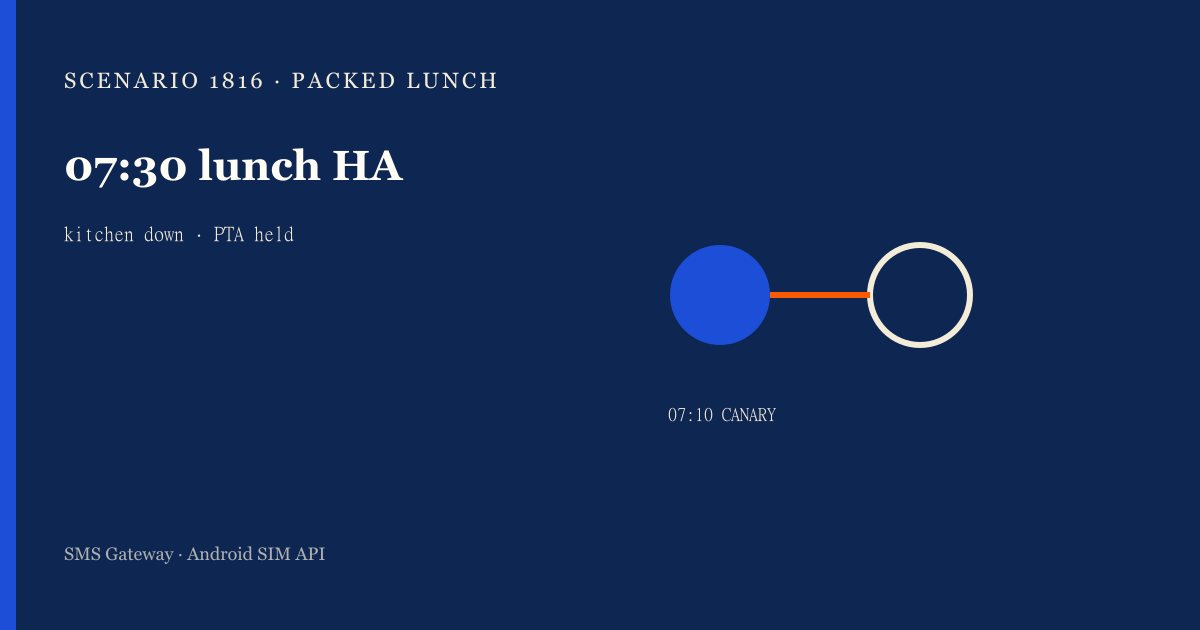 SCENARIO 1816 · PACKED LUNCH

07:30 lunch HA

kitchen down · PTA held

07:10 CANARY

SMS Gateway · Android SIM API